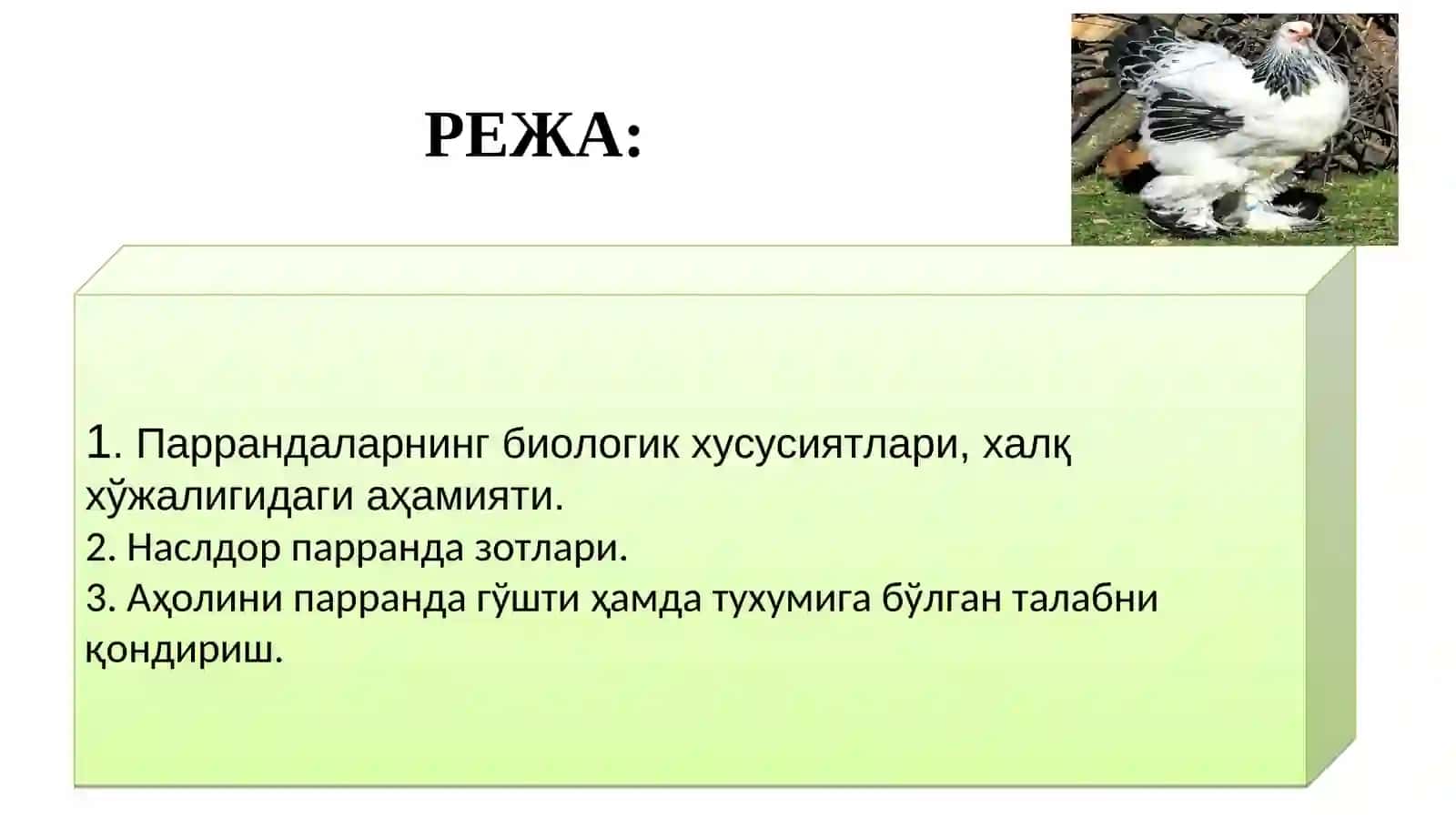 РЕЖА:

1. Паррандаларнинг биологик хусусиятлари, халқ хўжалигидаги аҳамияти.
2. Наслдор парранда зотлари.
3. Аҳолини парранда гўшти ҳамда тухумига бўлган талабни қондириш.